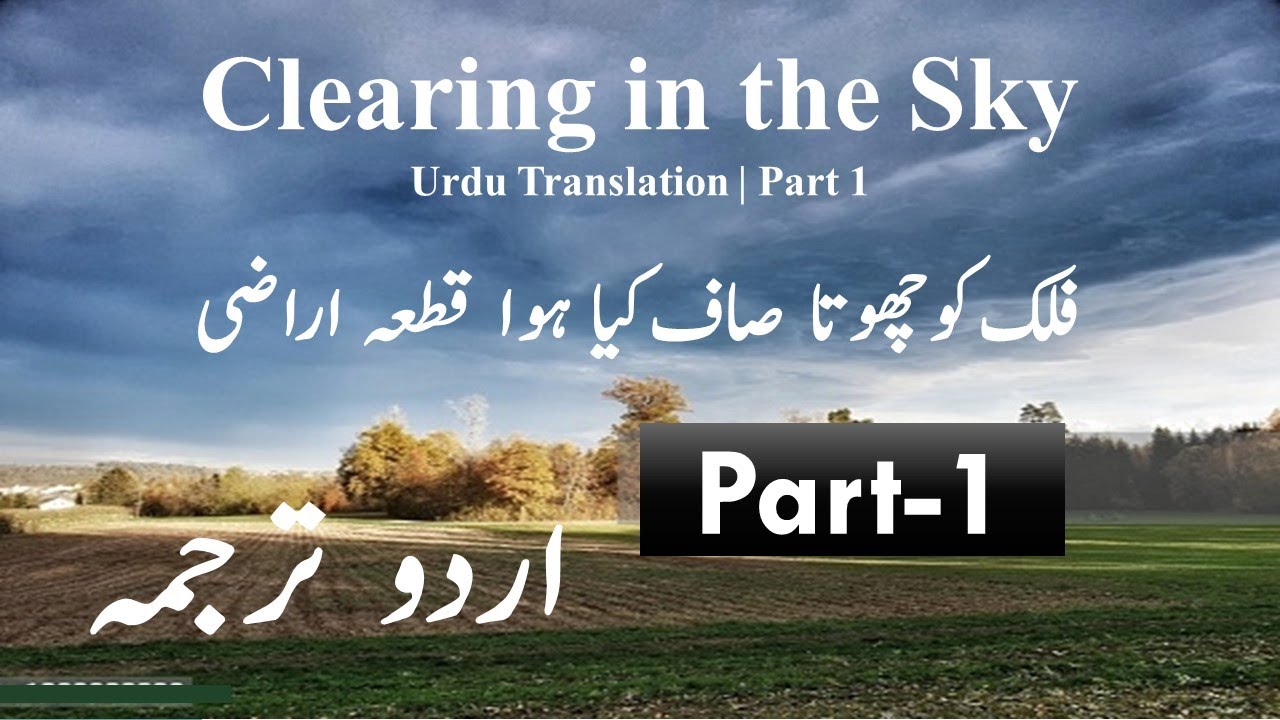 Clearing in the Sky
Urdu Translation | Part 1

فلک کو چھوتا صاف کیا ہوا قطعہ اراضی

Part-1

اردو ترجمہ